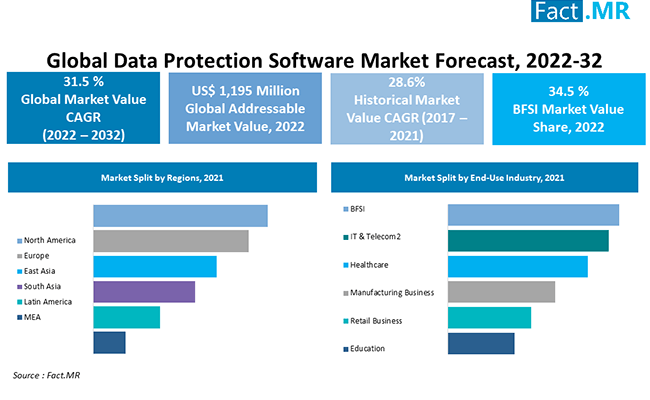 Fact.MR

Global Data Protection Software Market Forecast, 2022-32

31.5 %
Global Market Value CAGR (2022 – 2032)

US$ 1,195 Million
Global Addressable Market Value, 2022

28.6%
Historical Market Value CAGR (2017 – 2021)

34.5 %
BFSI Market Value Share, 2022

Market Split by Regions, 2021

North America
Europe
East Asia
South Asia
Latin America
MEA

Market Split by End-Use Industry, 2021

BFSI
IT & Telecom2
Healthcare
Manufacturing Business
Retail Business
Education

Source : Fact.MR